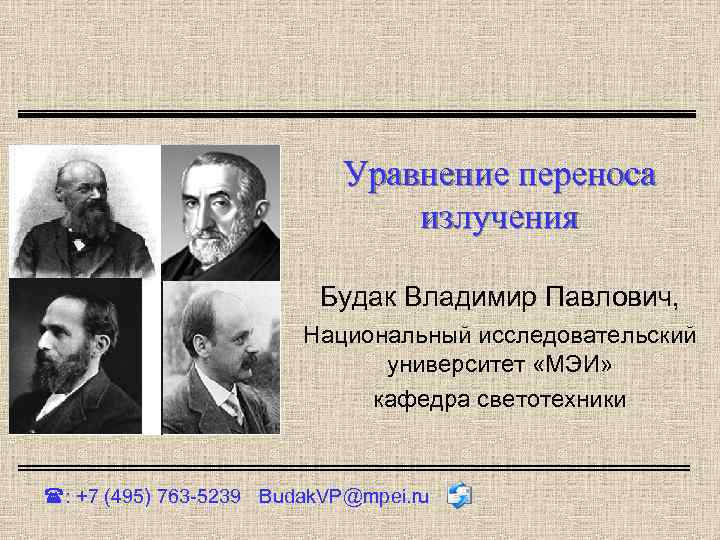 Уравнение переноса излучения

Будак Владимир Павлович,

Национальный исследовательский университет «МЭИ»

кафедра светотехники

☎: +7 (495) 763-5239 BudakVP@mpei.ru